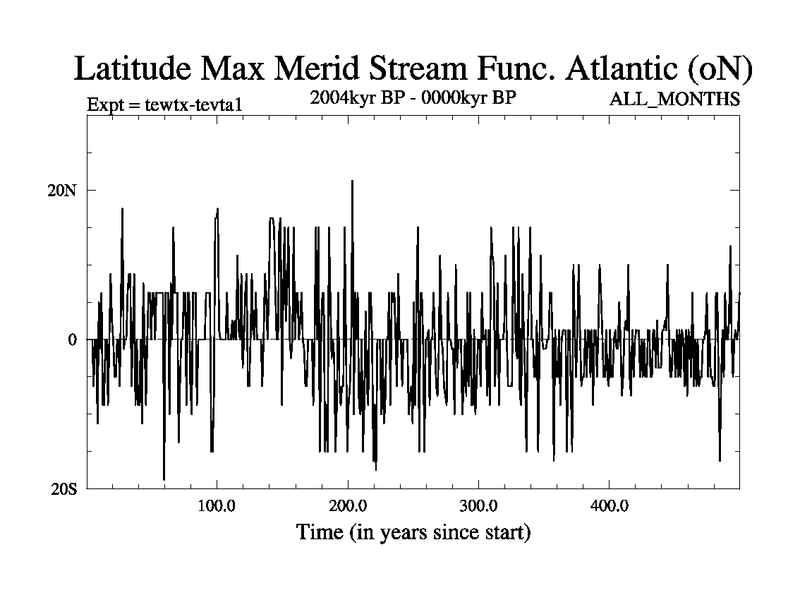 Latitude Max Merid Stream Func. Atlantic (oN)

Expt = tewtx-tevta1

2004kyr BP - 0000kyr BP

ALL_MONTHS

20N

0

20S

100.0

200.0

300.0

400.0

Time (in years since start)